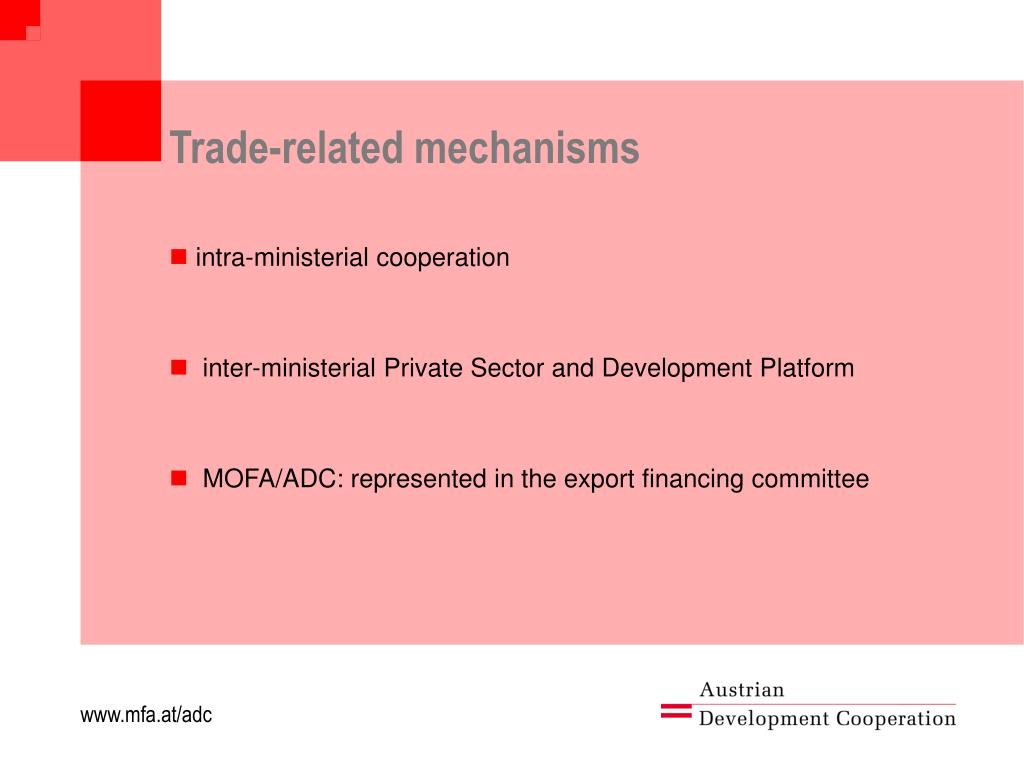 Trade-related mechanisms

intra-ministerial cooperation

inter-ministerial Private Sector and Development Platform

MOFA/ADC: represented in the export financing committee

www.mfa.at/adc

Austrian
Development Cooperation